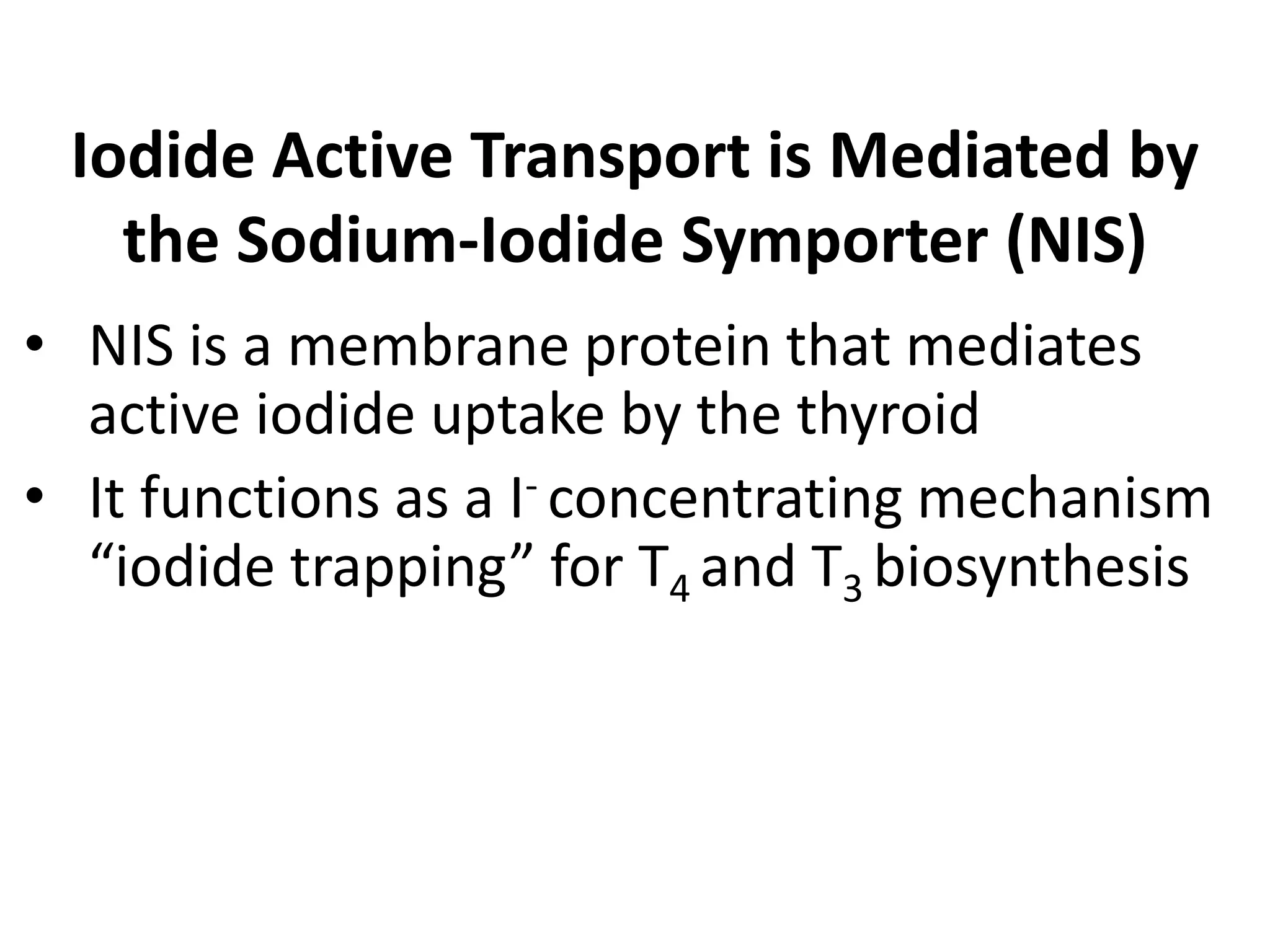 Iodide Active Transport is Mediated by the Sodium-Iodide Symporter (NIS)

• NIS is a membrane protein that mediates active iodide uptake by the thyroid

• It functions as a $I^-$ concentrating mechanism “iodide trapping” for $T_4$ and $T_3$ biosynthesis